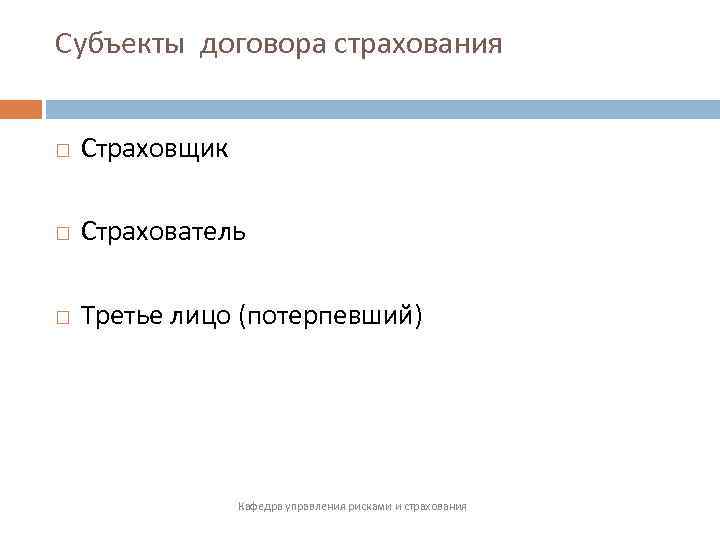 Субъекты договора страхования

□ Страховщик

□ Страхователь

□ Третье лицо (потерпевший)

Кафедра управления рисками и страхования